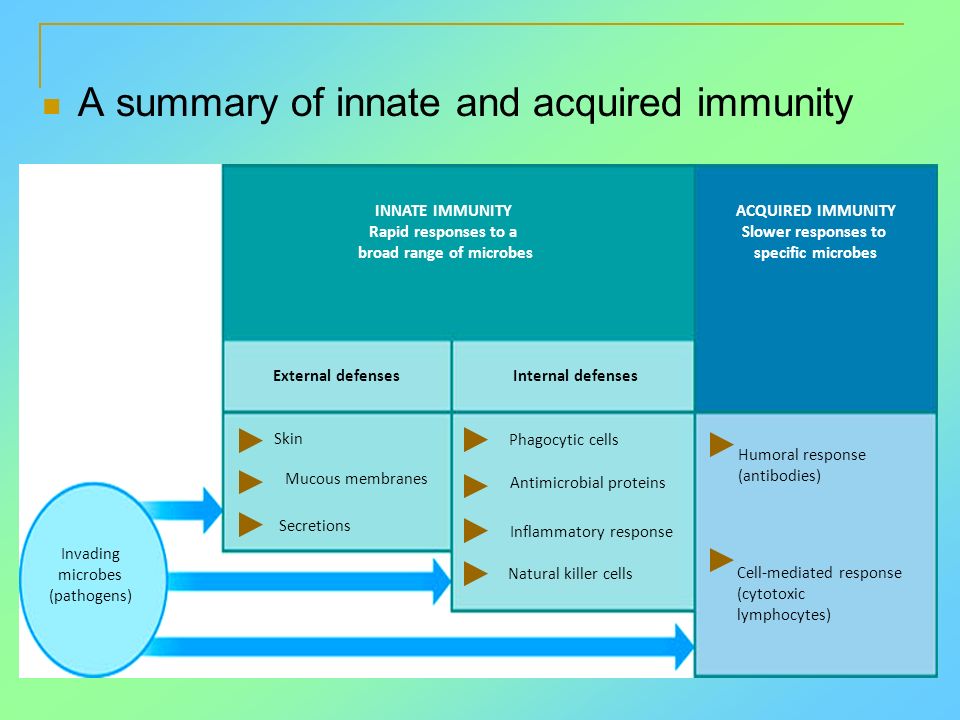 A summary of innate and acquired immunity

INNATE IMMUNITY
Rapid responses to a broad range of microbes

ACQUIRED IMMUNITY
Slower responses to specific microbes

External defenses

Internal defenses

Skin

Mucous membranes

Secretions

Phagocytic cells

Antimicrobial proteins

Inflammatory response

Natural killer cells

Humoral response (antibodies)

Cell-mediated response (cytotoxic lymphocytes)

Invading microbes (pathogens)